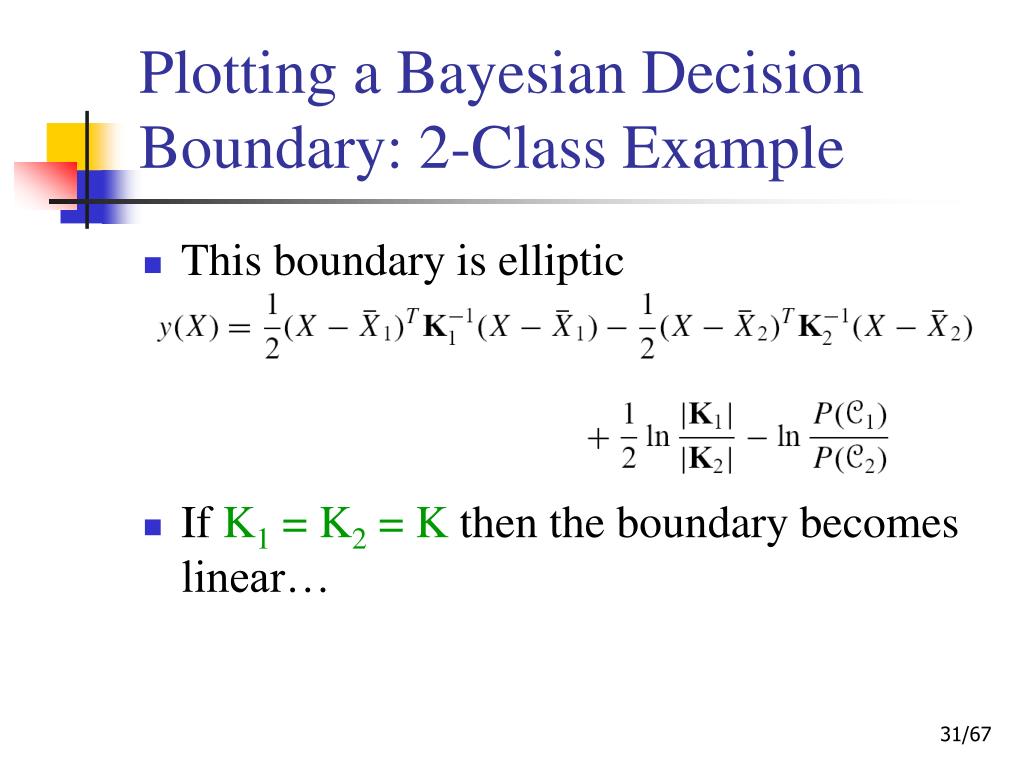 Plotting a Bayesian Decision Boundary: 2-Class Example

This boundary is elliptic

$y(X) = \frac{1}{2}(X - \bar{X}_1)^T \mathbf{K}_1^{-1}(X - \bar{X}_1) - \frac{1}{2}(X - \bar{X}_2)^T \mathbf{K}_2^{-1}(X - \bar{X}_2)$

$+ \frac{1}{2} \ln \frac{|\mathbf{K}_1|}{|\mathbf{K}_2|} - \ln \frac{P(\mathcal{C}_1)}{P(\mathcal{C}_2)}$

If $K_1 = K_2 = K$ then the boundary becomes linear…

31/67